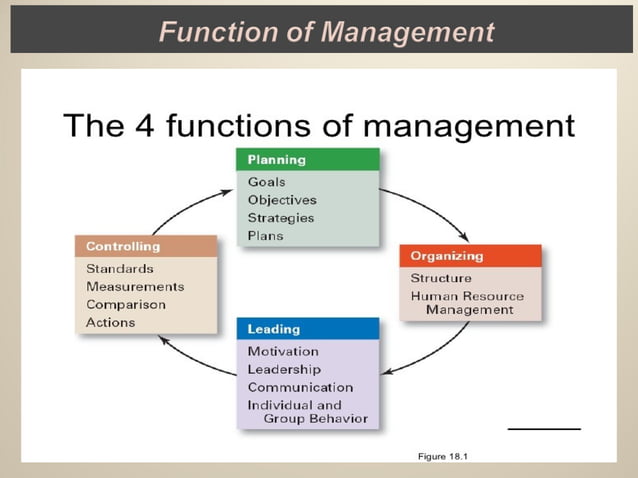 Function of Management

The 4 functions of management

Planning
Goals
Objectives
Strategies
Plans

Organizing
Structure
Human Resource Management

Leading
Motivation
Leadership
Communication
Individual and Group Behavior

Controlling
Standards
Measurements
Comparison
Actions

Figure 18.1